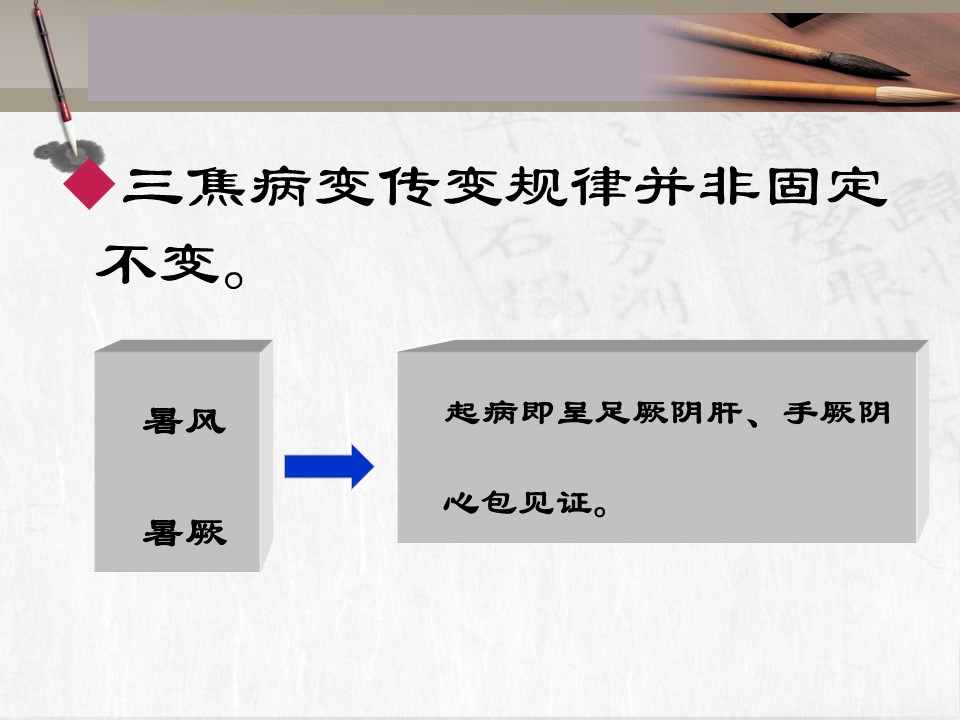 三焦病变传变规律并非固定不变。

暑风

暑厥

起病即呈足厥阴肝、手厥阴心包见证。